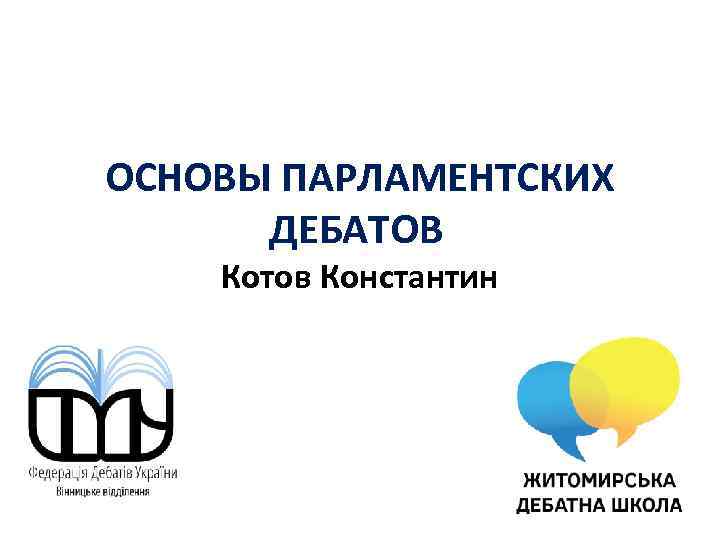 ОСНОВЫ ПАРЛАМЕНТСКИХ ДЕБАТОВ
Котов Константин

Федерація Дебатів України
Вінницьке відділення

ЖИТОМИРСЬКА ДЕБАТНА ШКОЛА